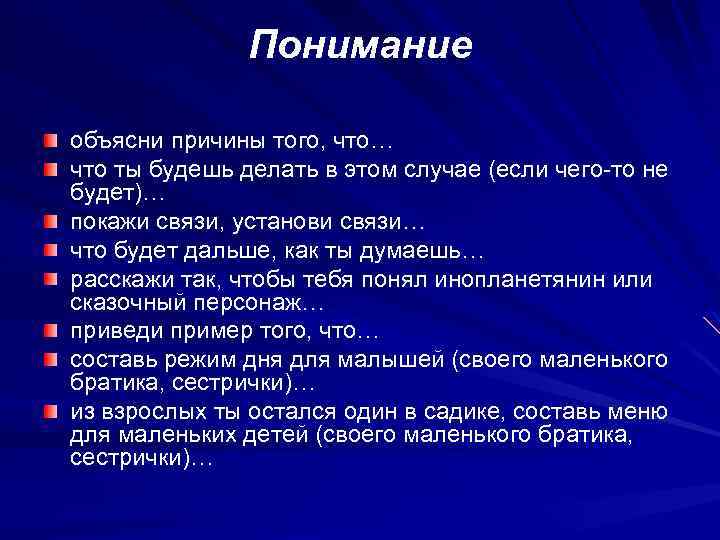 Понимание

объясни причины того, что…
что ты будешь делать в этом случае (если чего-то не будет)…
покажи связи, установи связи…
что будет дальше, как ты думаешь…
расскажи так, чтобы тебя понял инопланетянин или сказочный персонаж…
приведи пример того, что…
составь режим дня для малышей (своего маленького братика, сестрички)…
из взрослых ты остался один в садике, составь меню для маленьких детей (своего маленького братика, сестрички)…